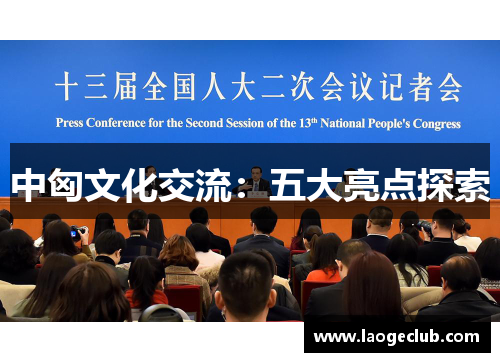 十三届全国人大二次会议记者会

Press Conference for the Second Session of the 13$^{th}$ National People's Congress

中匈文化交流：五大亮点探索

www.laogeclub.com